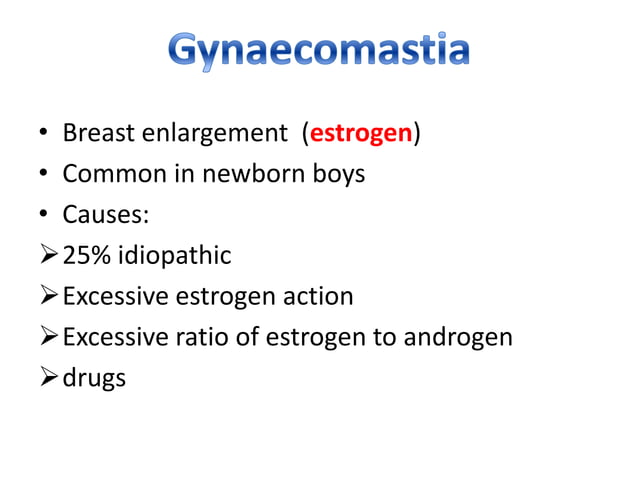 Gynaecomastia

• Breast enlargement (estrogen)
• Common in newborn boys
• Causes:
➢ 25% idiopathic
➢ Excessive estrogen action
➢ Excessive ratio of estrogen to androgen
➢ drugs